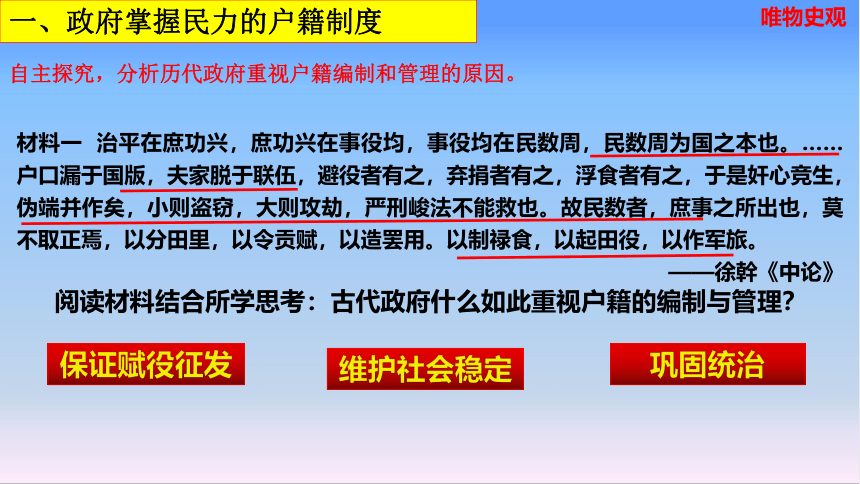 一、政府掌握民力的户籍制度

唯物史观

自主探究，分析历代政府重视户籍编制和管理的原因。

材料一 治平在庶功兴，庶功兴在事役均，事役均在民数周，民数周为国之本也。……户口漏于国版，夫家脱于联伍，避役者有之，弃捐者有之，浮食者有之，于是奸心竞生，伪端并作矣，小则盗窃，大则攻劫，严刑峻法不能救也。故民数者，庶事之所出也，莫不取正焉，以分田里，以令贡赋，以造罢用。以制禄食，以起田役，以作军旅。

——徐幹《中论》

阅读材料结合所学思考：古代政府什么如此重视户籍的编制与管理？

保证赋役征发

维护社会稳定

巩固统治